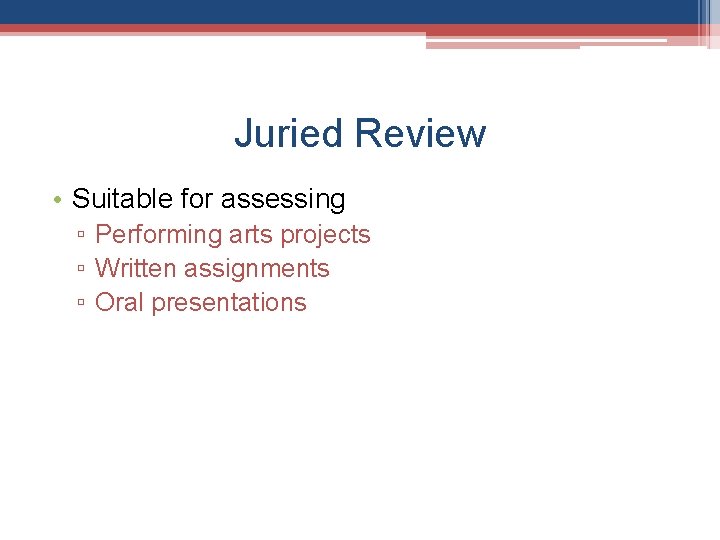 Juried Review

• Suitable for assessing
 ▫ Performing arts projects
 ▫ Written assignments
 ▫ Oral presentations